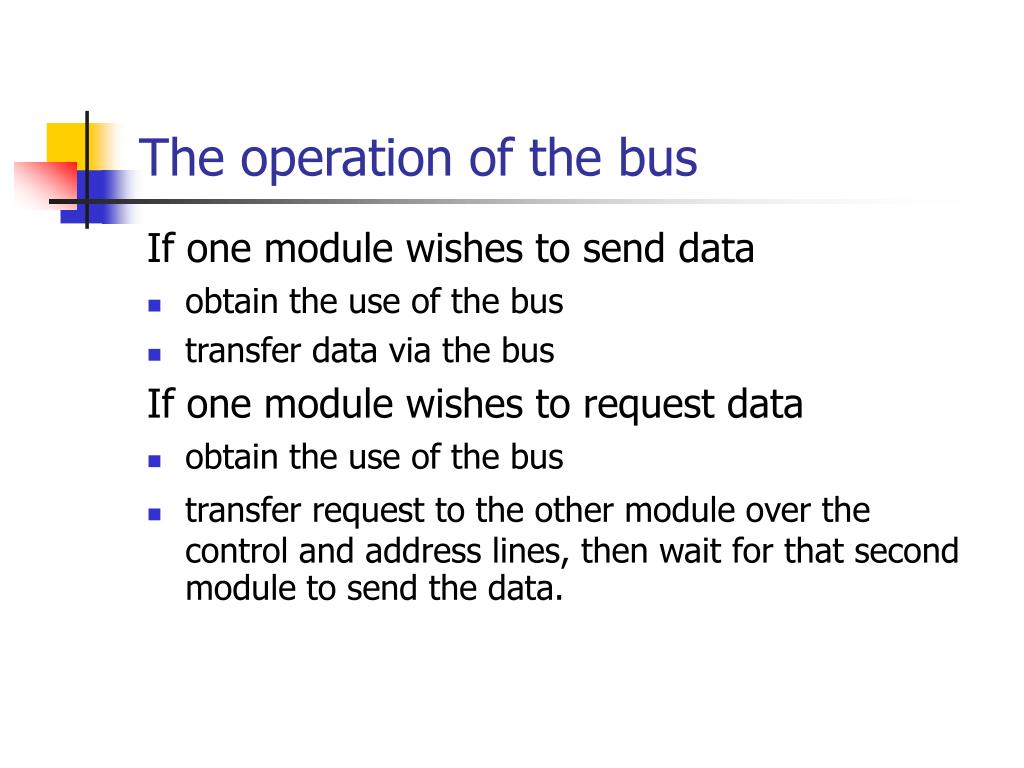 The operation of the bus

If one module wishes to send data

- obtain the use of the bus
- transfer data via the bus

If one module wishes to request data

- obtain the use of the bus
- transfer request to the other module over the control and address lines, then wait for that second module to send the data.